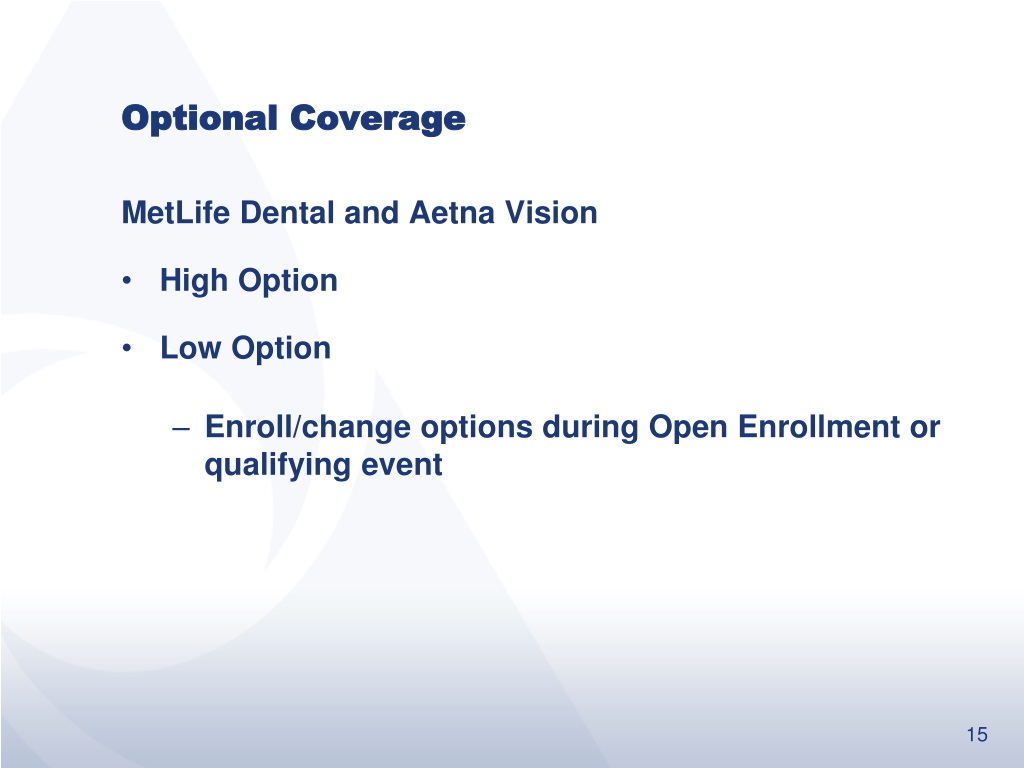 Optional Coverage

MetLife Dental and Aetna Vision

• High Option

• Low Option

– Enroll/change options during Open Enrollment or qualifying event

15